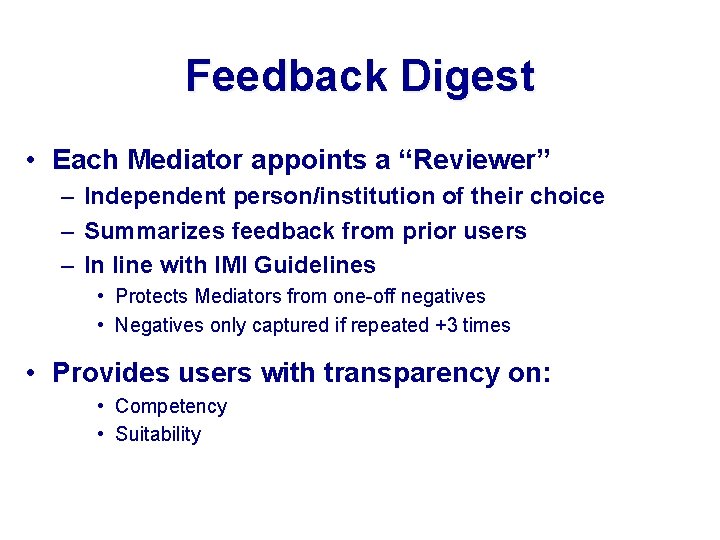 Feedback Digest

• Each Mediator appoints a “Reviewer”
– Independent person/institution of their choice
– Summarizes feedback from prior users
– In line with IMI Guidelines
• Protects Mediators from one-off negatives
• Negatives only captured if repeated +3 times

• Provides users with transparency on:
• Competency
• Suitability